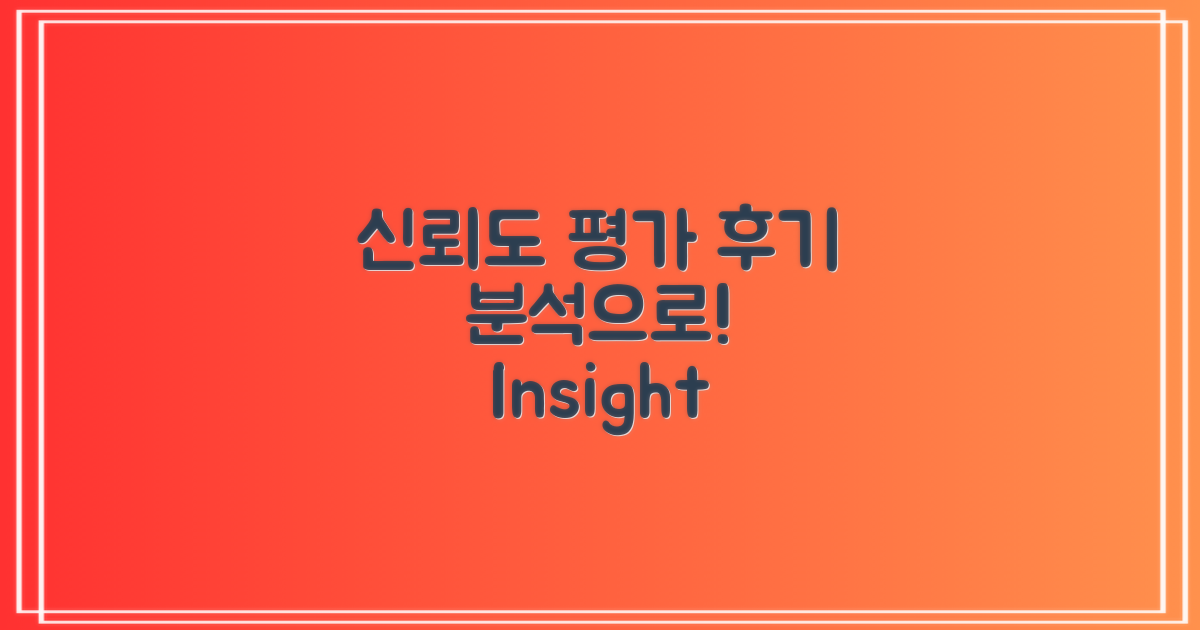 신뢰도 평가 후기 분석으로! Insight